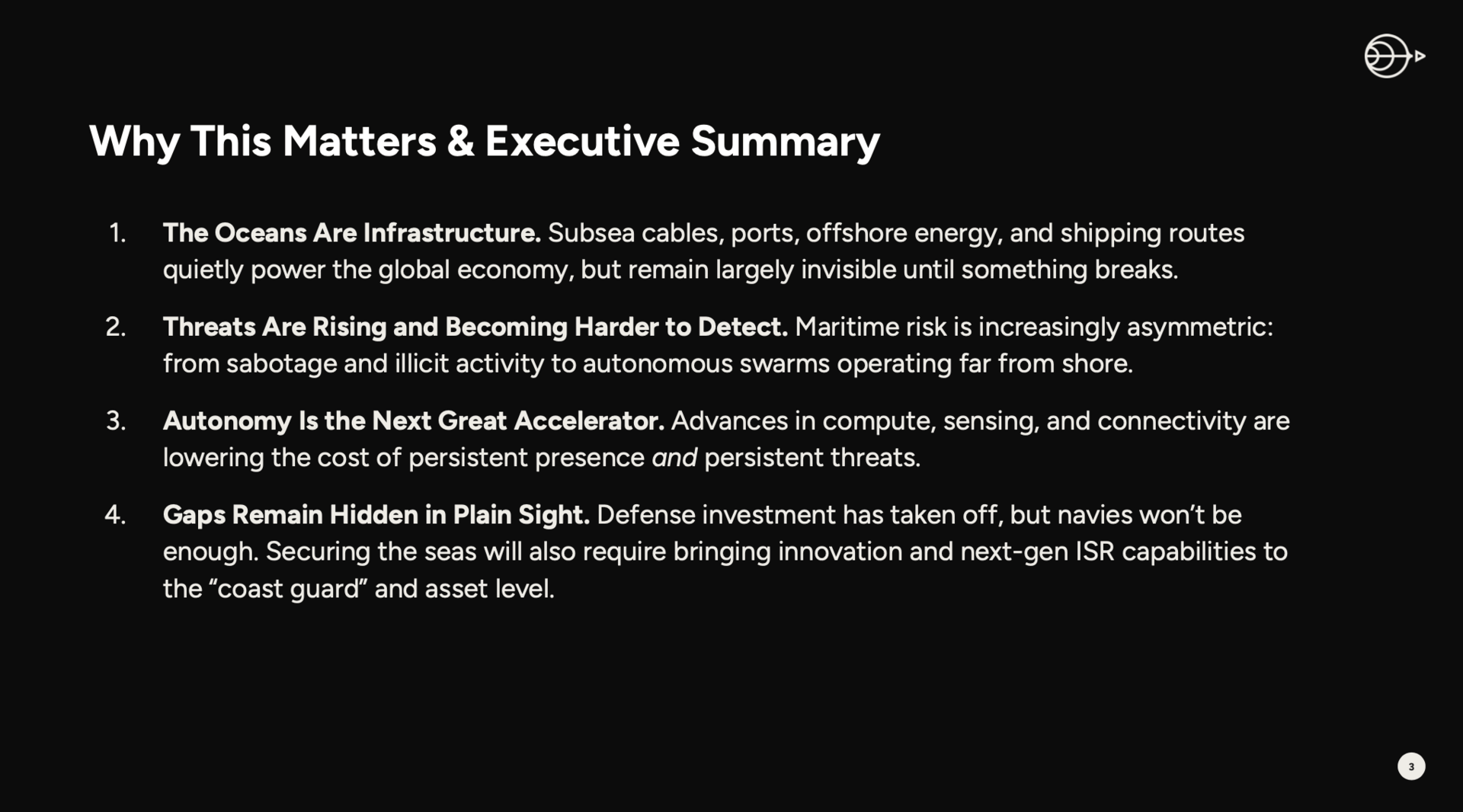 Why This Matters & Executive Summary

1. The Oceans Are Infrastructure. Subsea cables, ports, offshore energy, and shipping routes quietly power the global economy, but remain largely invisible until something breaks.

2. Threats Are Rising and Becoming Harder to Detect. Maritime risk is increasingly asymmetric: from sabotage and illicit activity to autonomous swarms operating far from shore.

3. Autonomy Is the Next Great Accelerator. Advances in compute, sensing, and connectivity are lowering the cost of persistent presence and persistent threats.

4. Gaps Remain Hidden in Plain Sight. Defense investment has taken off, but navies won't be enough. Securing the seas will also require bringing innovation and next-gen ISR capabilities to the "coast guard" and asset level.

3